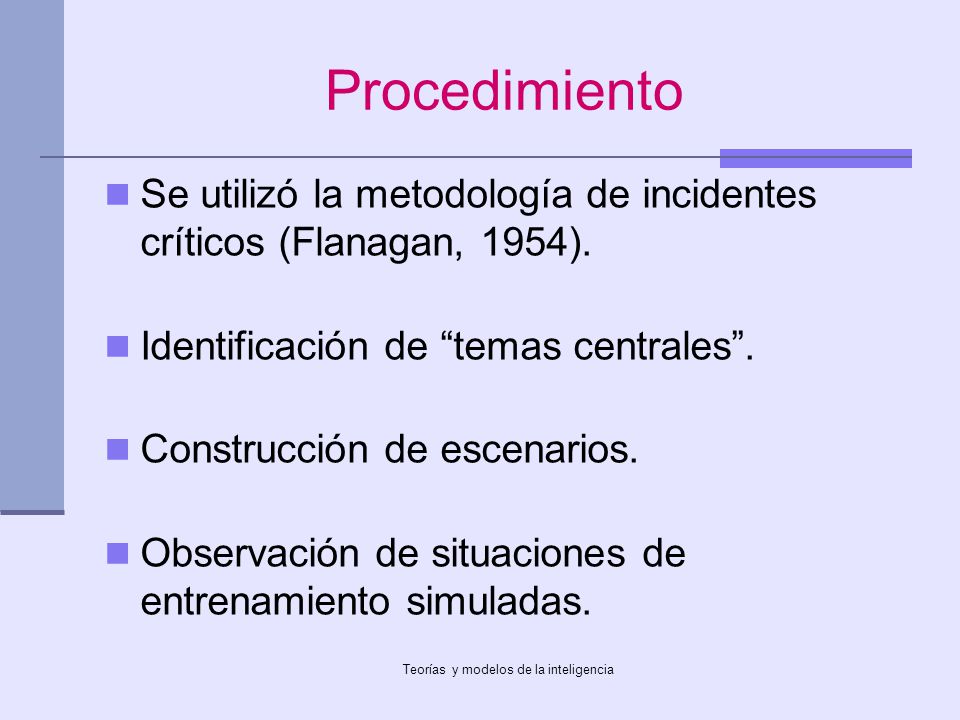 Procedimiento

Se utilizó la metodología de incidentes críticos (Flanagan, 1954).

Identificación de “temas centrales”.

Construcción de escenarios.

Observación de situaciones de entrenamiento simuladas.

Teorías y modelos de la inteligencia